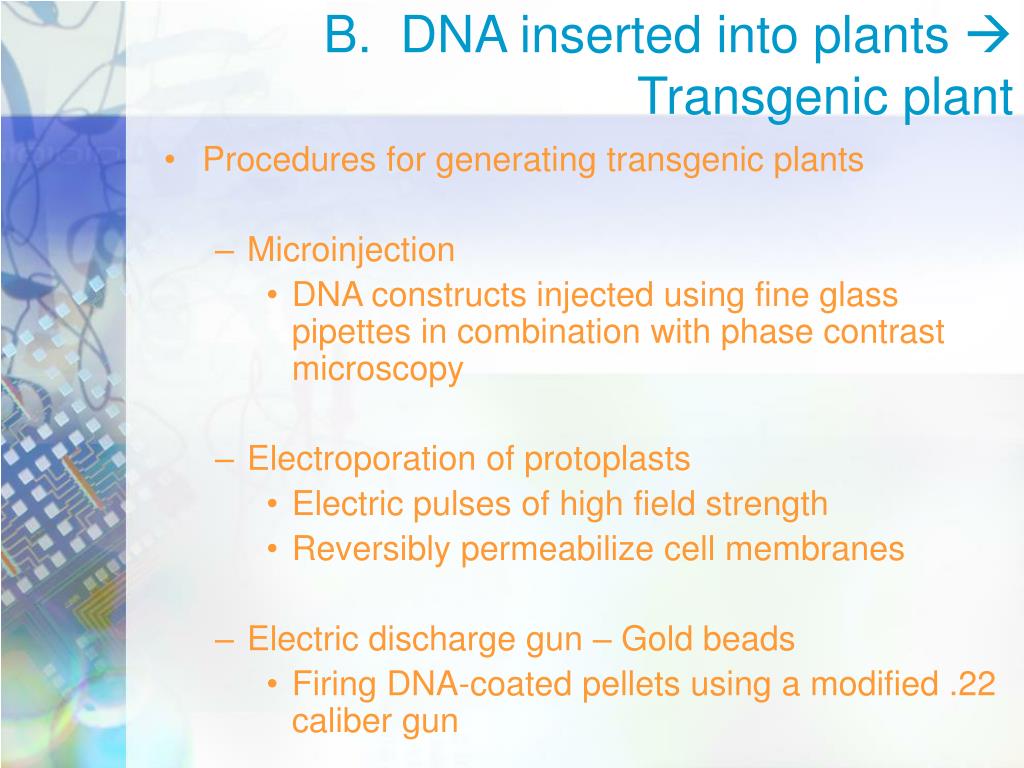 B. DNA inserted into plants → Transgenic plant

• Procedures for generating transgenic plants

– Microinjection
• DNA constructs injected using fine glass pipettes in combination with phase contrast microscopy

– Electroporation of protoplasts
• Electric pulses of high field strength
• Reversibly permeabilize cell membranes

– Electric discharge gun – Gold beads
• Firing DNA-coated pellets using a modified .22 caliber gun